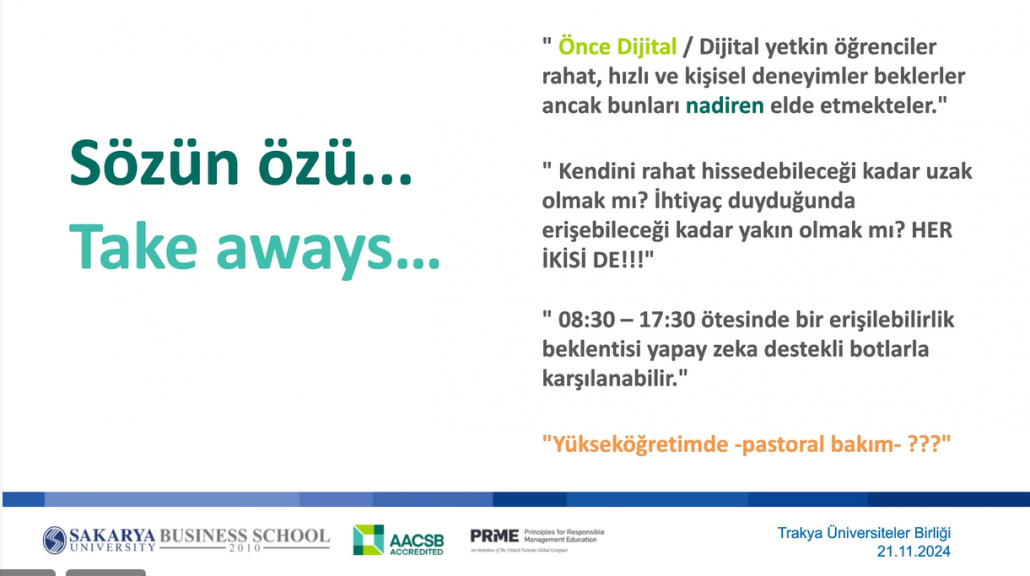 Sözün özü...
Take aways...

" Önce Dijital / Dijital yetkin öğrenciler rahat, hızlı ve kişisel deneyimler beklerler ancak bunları nadiren elde etmekteler."

" Kendini rahat hissedebileceği kadar uzak olmak mı? İhtiyaç duyduğunda erişebileceği kadar yakın olmak mı? HER İKİSİ DE!!!"

" 08:30 – 17:30 ötesinde bir erişilebilirlik beklentisi yapay zeka destekli botlarla karşılanabilir."

"Yükseköğretimde -pastoral bakım- ???"

SAKARYA UNIVERSITY BUSINESS SCHOOL 2010

AACSB ACCREDITED

PRME Principles for Responsible Management Education
an initiative of the United Nations Global Compact

Trakya Üniversiteler Birliği
21.11.2024